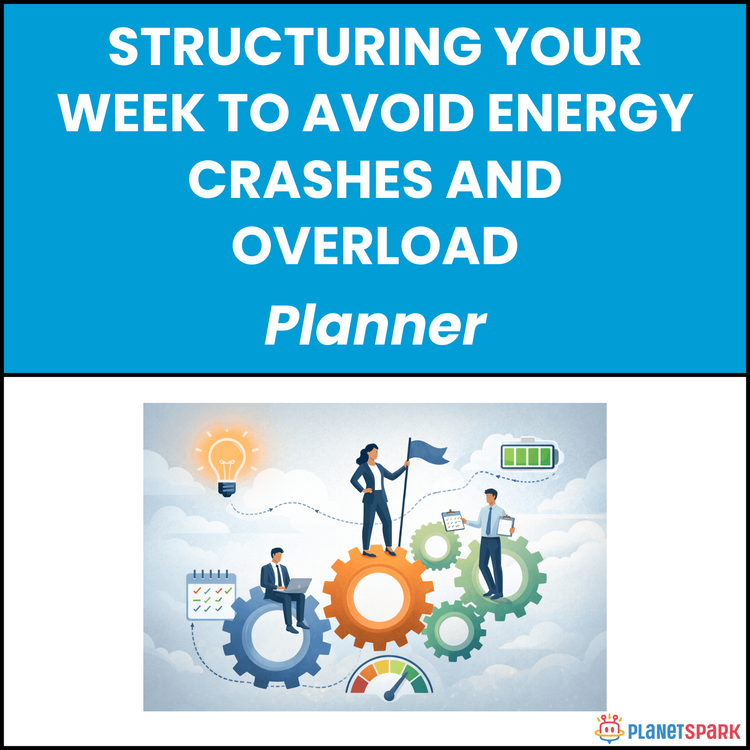 STRUCTURING YOUR WEEK TO AVOID ENERGY CRASHES AND OVERLOAD

Planner

PLANETSPARK